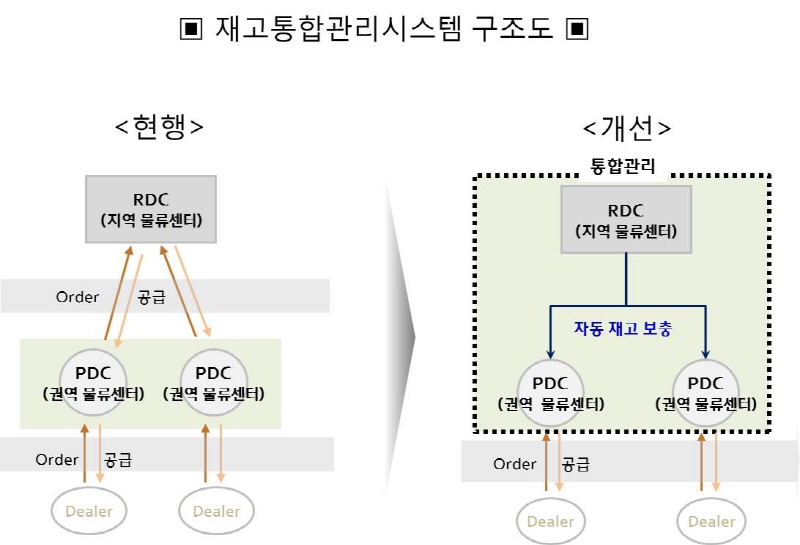 ▣ 재고통합관리시스템 구조도 ▣

<현행>

RDC
(지역 물류센터)

Order 공급

PDC
(권역 물류센터)

PDC
(권역 물류센터)

Order 공급

Dealer

Dealer

<개선>

통합관리

RDC
(지역 물류센터)

자동 재고 보충

PDC
(권역 물류센터)

PDC
(권역 물류센터)

Order 공급

Dealer

Dealer